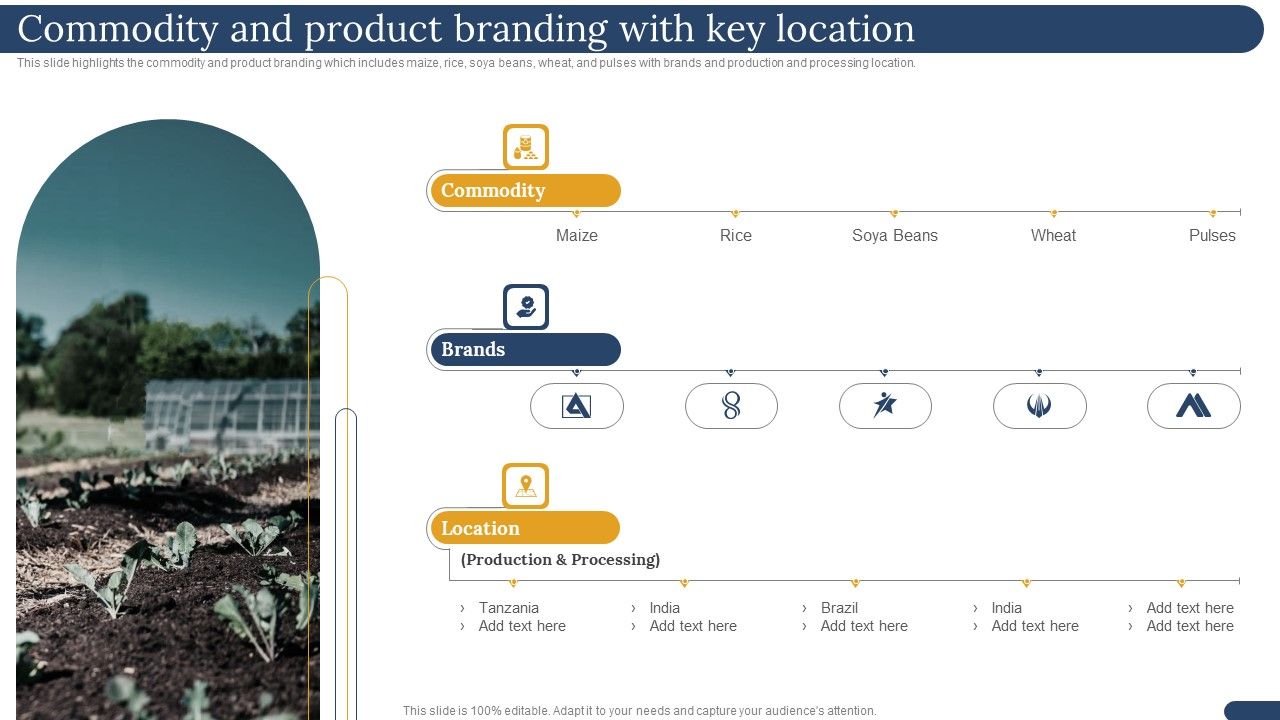 Commodity and product branding with key location

This slide highlights the commodity and product branding which includes maize, rice, soya beans, wheat, and pulses with brands and production and processing location.

Commodity

Maize
Rice
Soya Beans
Wheat
Pulses

Brands

Location

(Production & Processing)

› Tanzania
› Add text here

› India
› Add text here

› Brazil
› Add text here

› India
› Add text here

› Add text here
› Add text here

This slide is 100% editable. Adapt it to your needs and capture your audience's attention.